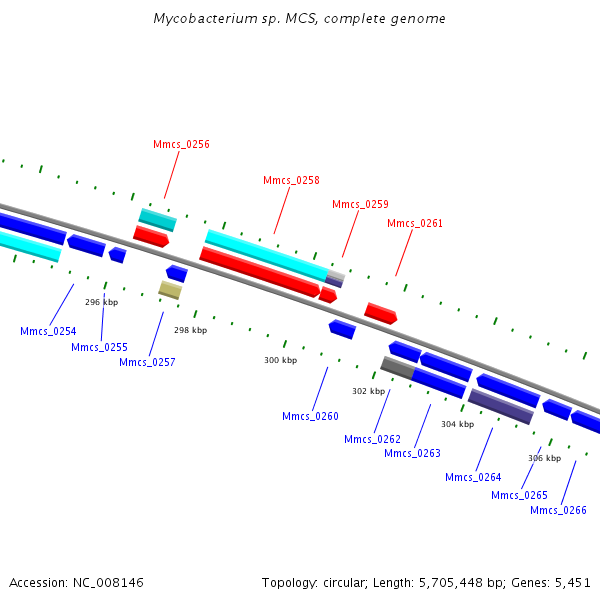 Mycobacterium sp. MCS, complete genome

Mmcs_0256

Mmcs_0258

Mmcs_0259

Mmcs_0261

296 kbp

298 kbp

300 kbp

302 kbp

304 kbp

306 kbp

Mmcs_0254

Mmcs_0255

Mmcs_0257

Mmcs_0260

Mmcs_0262

Mmcs_0263

Mmcs_0264

Mmcs_0265

Mmcs_0266

Accession: NC_008146

Topology: circular; Length: 5,705,448 bp; Genes: 5,451